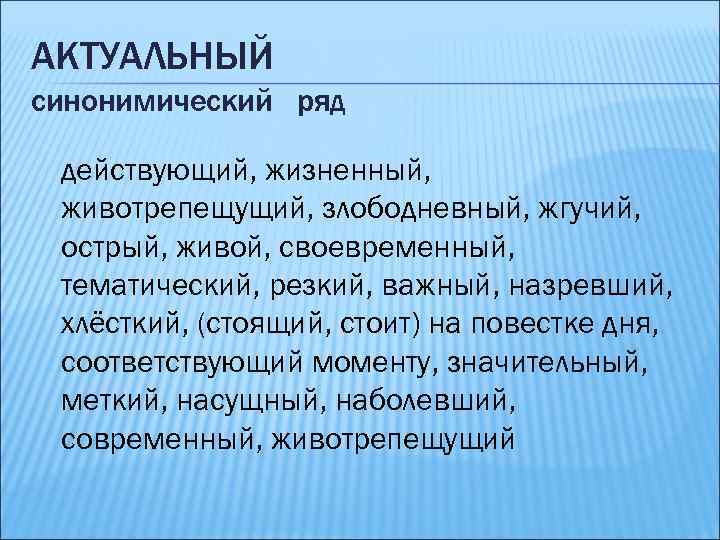 АКТУАЛЬНЫЙ
синонимический ряд

действующий, жизненный, животрепещущий, злободневный, жгучий, острый, живой, своевременный, тематический, резкий, важный, назревший, хлёсткий, (стоящий, стоит) на повестке дня, соответствующий моменту, значительный, меткий, насущный, наболевший, современный, животрепещущий